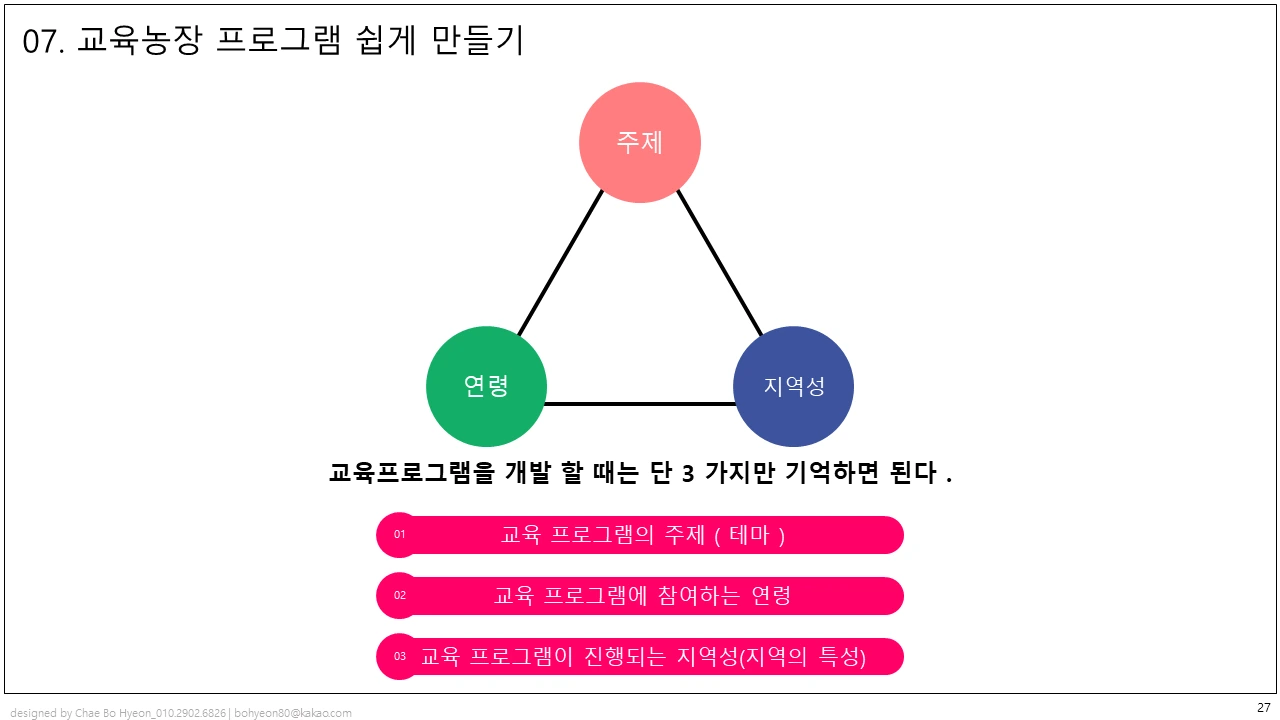 07. 교육농장 프로그램 쉽게 만들기

주제

연령

지역성

교육프로그램을 개발 할 때는 단 3 가지만 기억하면 된다 .

01 교육 프로그램의 주제 ( 테마 )

02 교육 프로그램에 참여하는 연령

03 교육 프로그램이 진행되는 지역성(지역의 특성)

designed by Chae Bo Hyeon_010.2902.6826 | bohyeon80@kakao.com

27